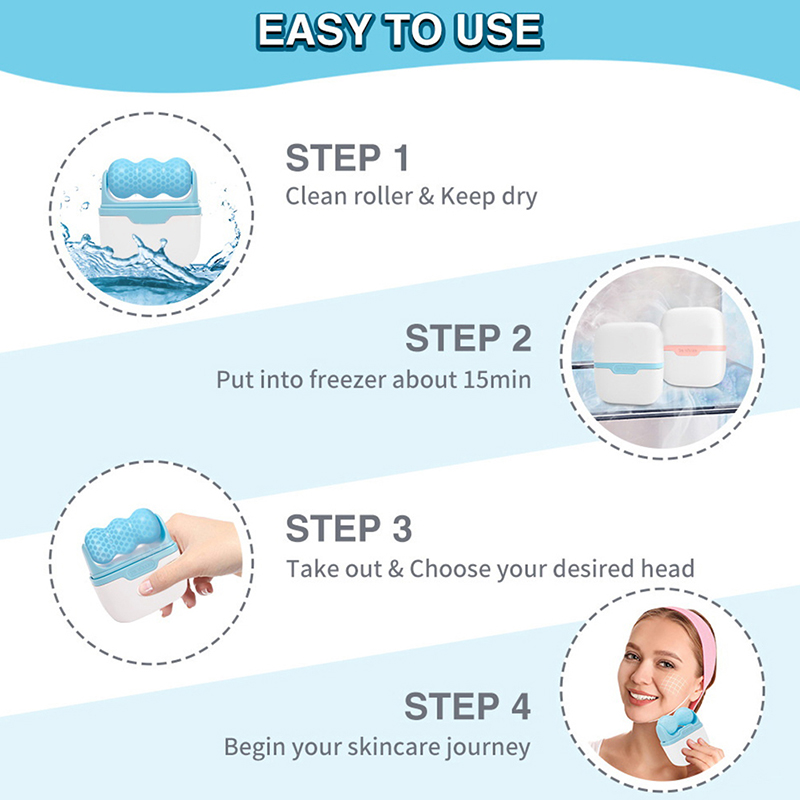 EASY TO USE

STEP 1
Clean roller & Keep dry

STEP 2
Put into freezer about 15min

STEP 3
Take out & Choose your desired head

STEP 4
Begin your skincare journey